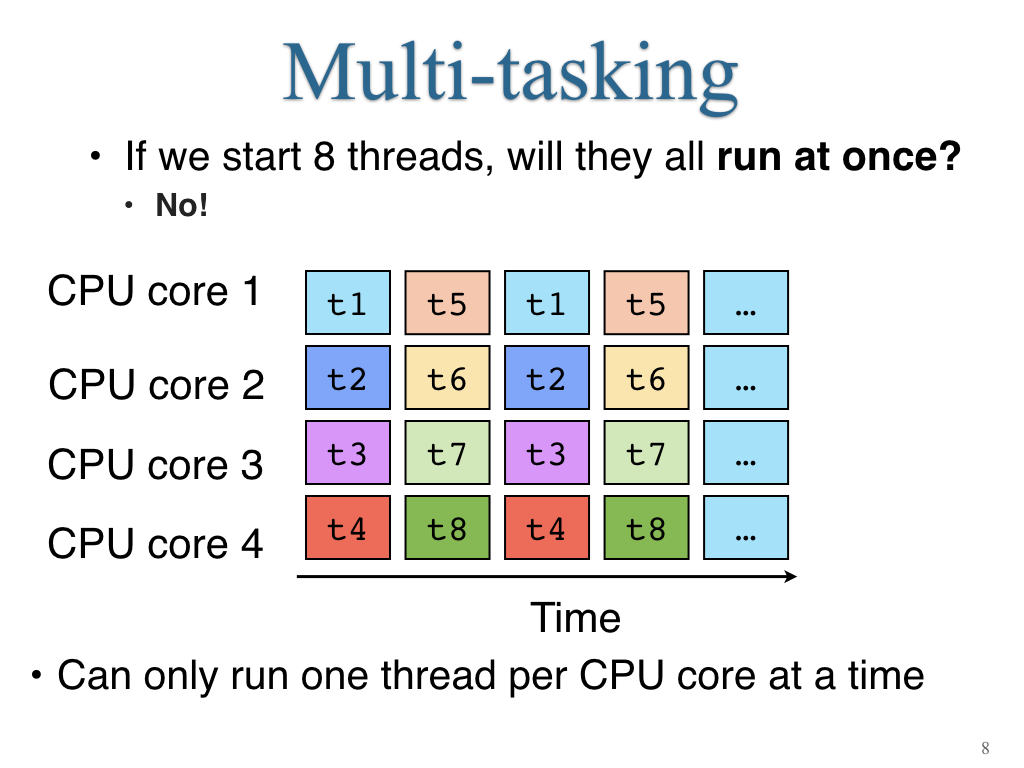 Multi-tasking

• If we start 8 threads, will they all **run at once?**
  • **No!**

| CPU core 1 | t1 | t5 | t1 | t5 | … |
|---|---|---|---|---|---|
| CPU core 2 | t2 | t6 | t2 | t6 | … |
| CPU core 3 | t3 | t7 | t3 | t7 | … |
| CPU core 4 | t4 | t8 | t4 | t8 | … |

Time

• Can only run one thread per CPU core at a time

8